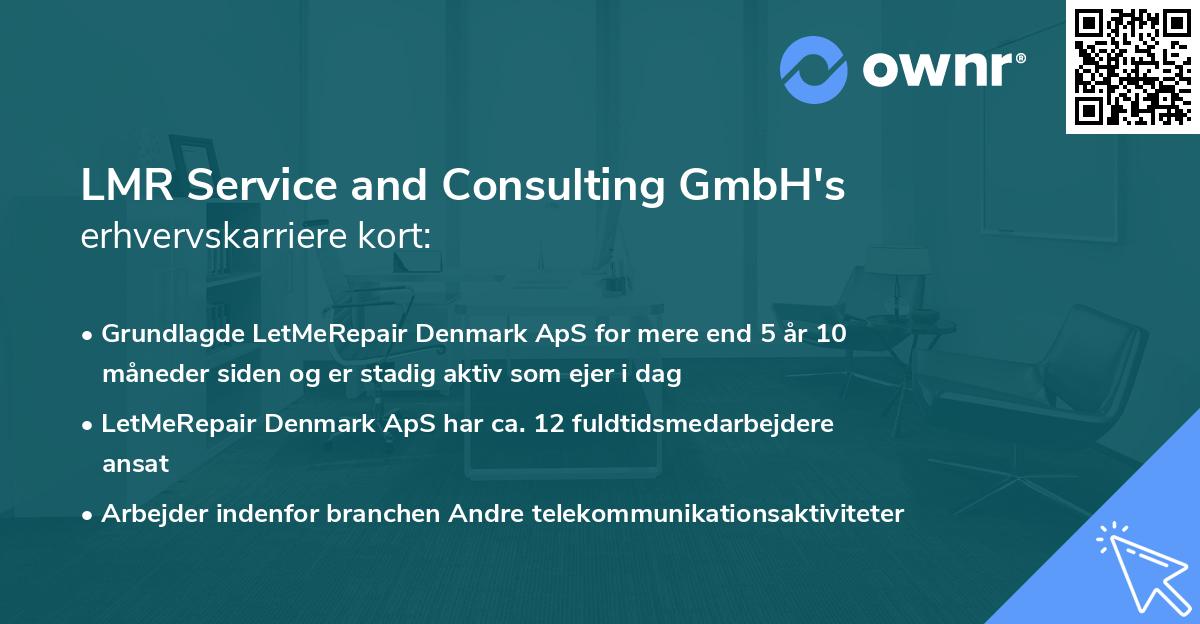 ownr®

LMR Service and Consulting GmbH's
erhvervskarriere kort:

• Grundlagde LetMeRepair Denmark ApS for mere end 5 år 10 måneder siden og er stadig aktiv som ejer i dag

• LetMeRepair Denmark ApS har ca. 12 fuldtidsmedarbejdere ansat

• Arbejder indenfor branchen Andre telekommunikationsaktiviteter